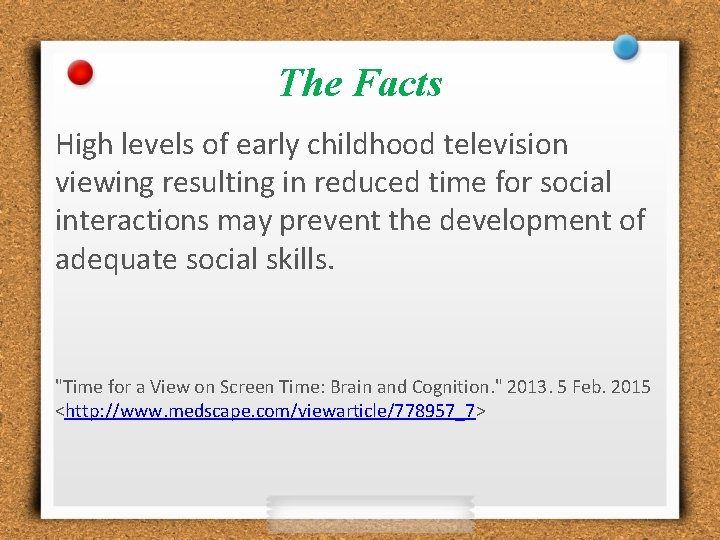 The Facts

High levels of early childhood television viewing resulting in reduced time for social interactions may prevent the development of adequate social skills.

"Time for a View on Screen Time: Brain and Cognition." 2013. 5 Feb. 2015 <http://www.medscape.com/viewarticle/778957_7>